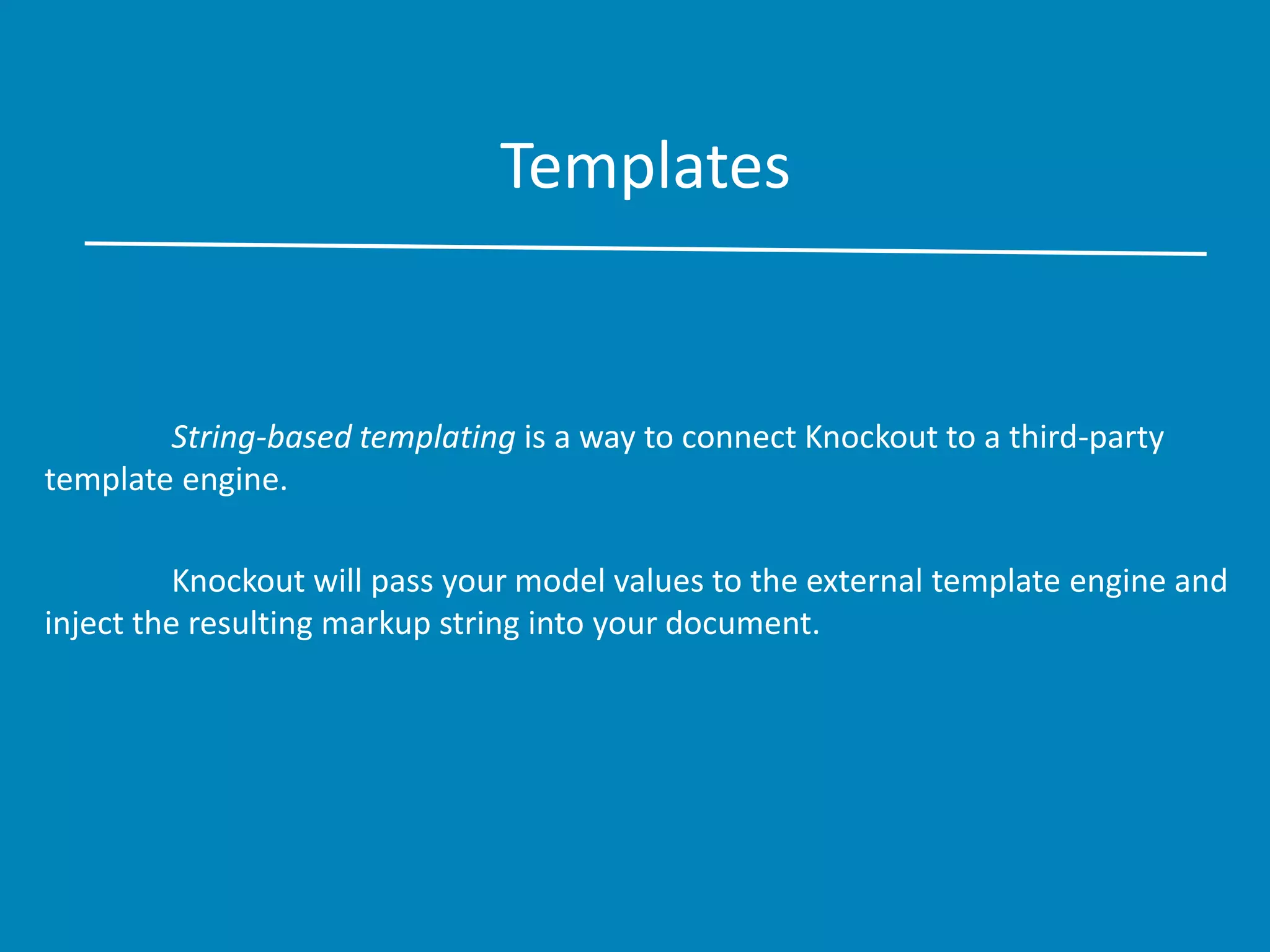 Templates

String-based templating is a way to connect Knockout to a third-party template engine.

Knockout will pass your model values to the external template engine and inject the resulting markup string into your document.